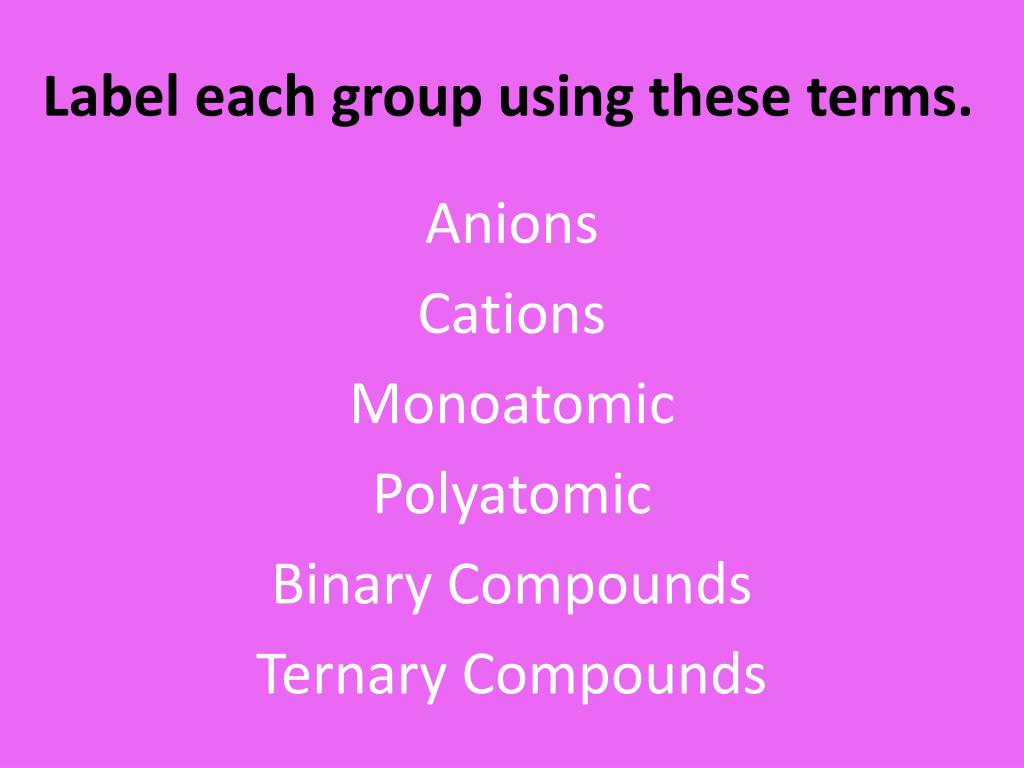 Label each group using these terms.

Anions
Cations
Monoatomic
Polyatomic
Binary Compounds
Ternary Compounds